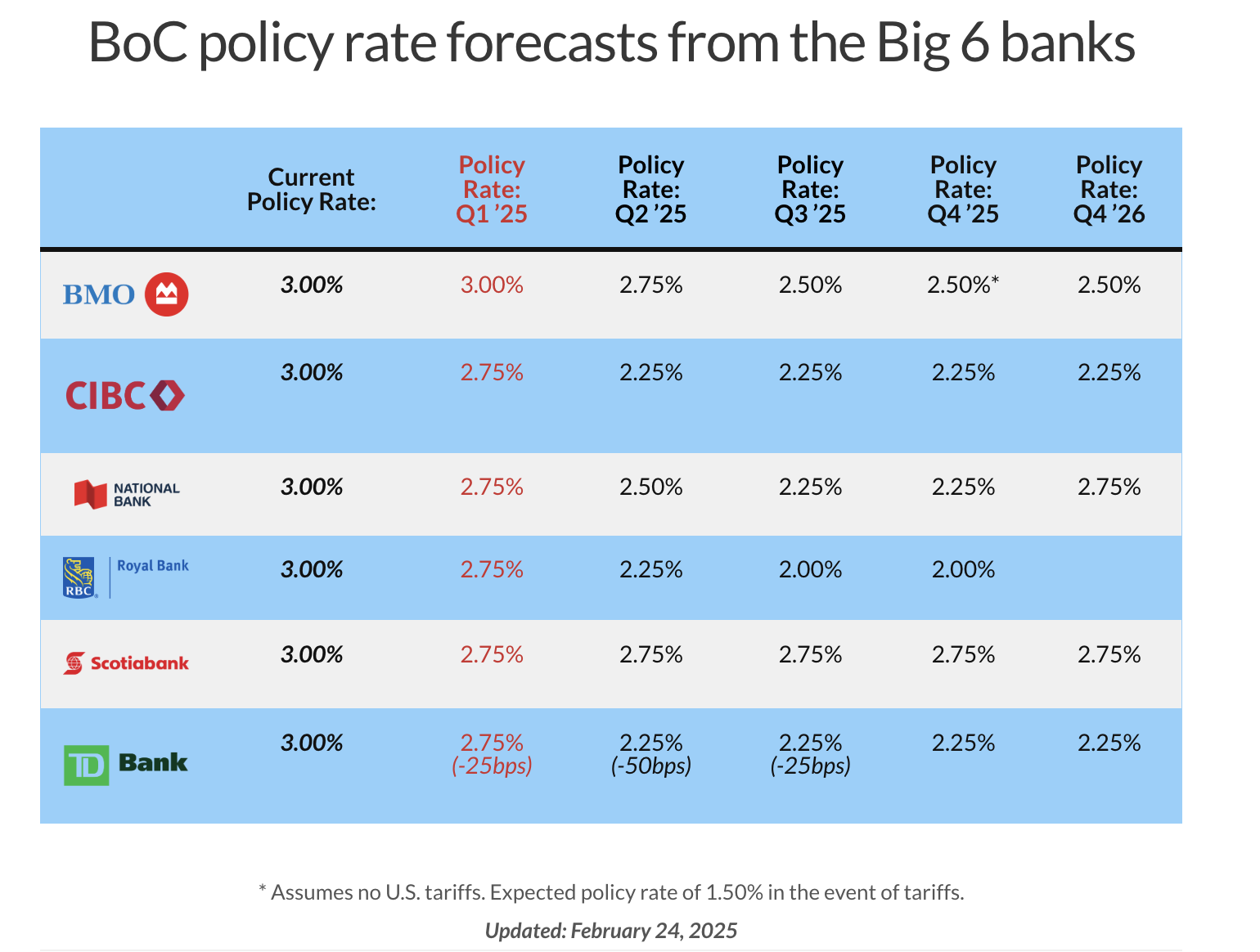 BoC policy rate forecasts from the Big 6 banks

| | Current Policy Rate: | Policy Rate: Q1 '25 | Policy Rate: Q2 '25 | Policy Rate: Q3 '25 | Policy Rate: Q4 '25 | Policy Rate: Q4 '26 |
|---|---|---|---|---|---|---|
| BMO | 3.00% | 3.00% | 2.75% | 2.50% | 2.50%* | 2.50% |
| CIBC | 3.00% | 2.75% | 2.25% | 2.25% | 2.25% | 2.25% |
| NATIONAL BANK | 3.00% | 2.75% | 2.50% | 2.25% | 2.25% | 2.75% |
| RBC Royal Bank | 3.00% | 2.75% | 2.25% | 2.00% | 2.00% | |
| Scotiabank | 3.00% | 2.75% | 2.75% | 2.75% | 2.75% | 2.75% |
| TD Bank | 3.00% | 2.75% (-25bps) | 2.25% (-50bps) | 2.25% (-25bps) | 2.25% | 2.25% |

* Assumes no U.S. tariffs. Expected policy rate of 1.50% in the event of tariffs.

Updated: February 24, 2025